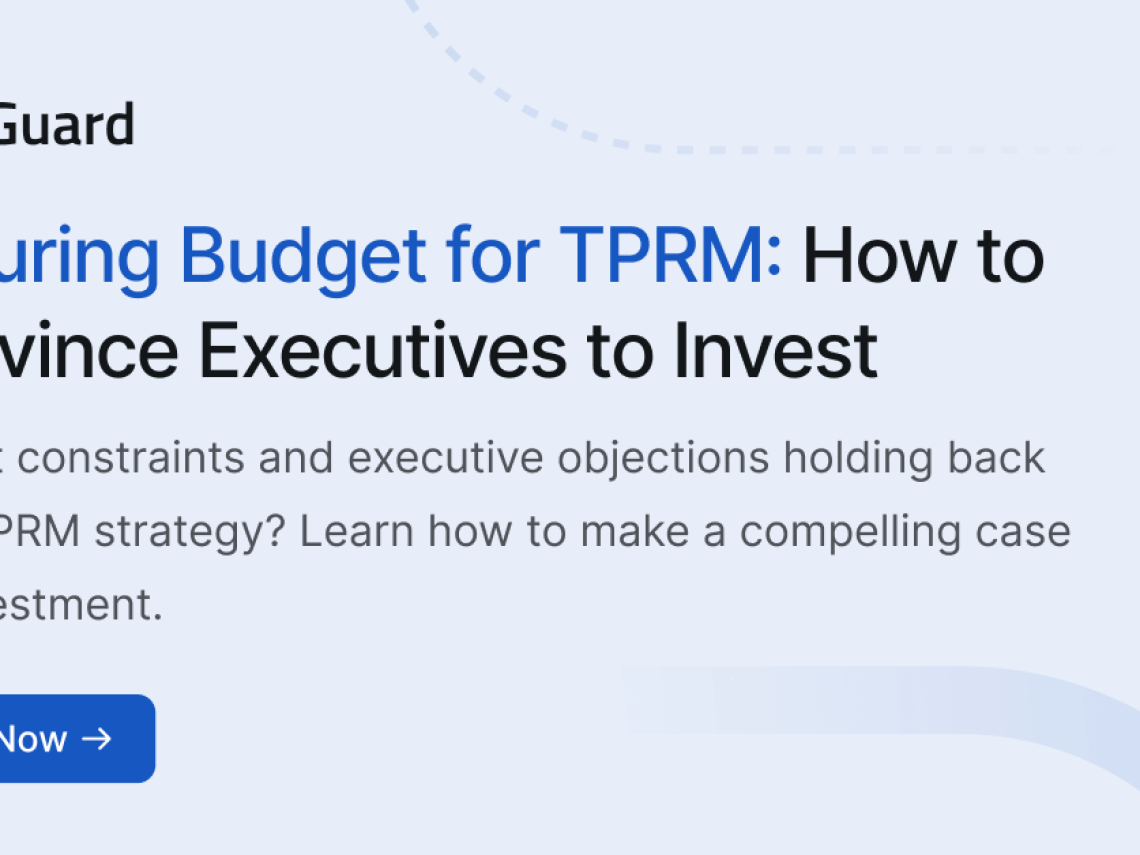 Guard

uring Budget for TPRM: How to vince Executives to Invest

t constraints and executive objections holding back PRM strategy? Learn how to make a compelling case estment.

Now →